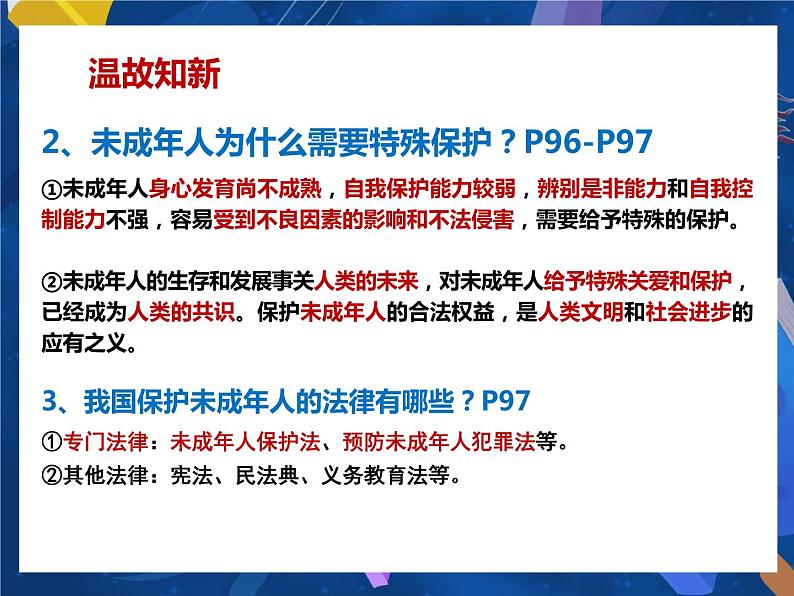 温故知新

2、未成年人为什么需要特殊保护？P96-P97

①未成年人身心发育尚不成熟，自我保护能力较弱，辨别是非能力和自我控制能力不强，容易受到不良因素的影响和不法侵害，需要给予特殊的保护。

②未成年人的生存和发展事关人类的未来，对未成年人给予特殊关爱和保护，已经成为人类的共识。保护未成年人的合法权益，是人类文明和社会进步的应有之义。

3、我国保护未成年人的法律有哪些？P97

①专门法律：未成年人保护法、预防未成年人犯罪法等。

②其他法律：宪法、民法典、义务教育法等。